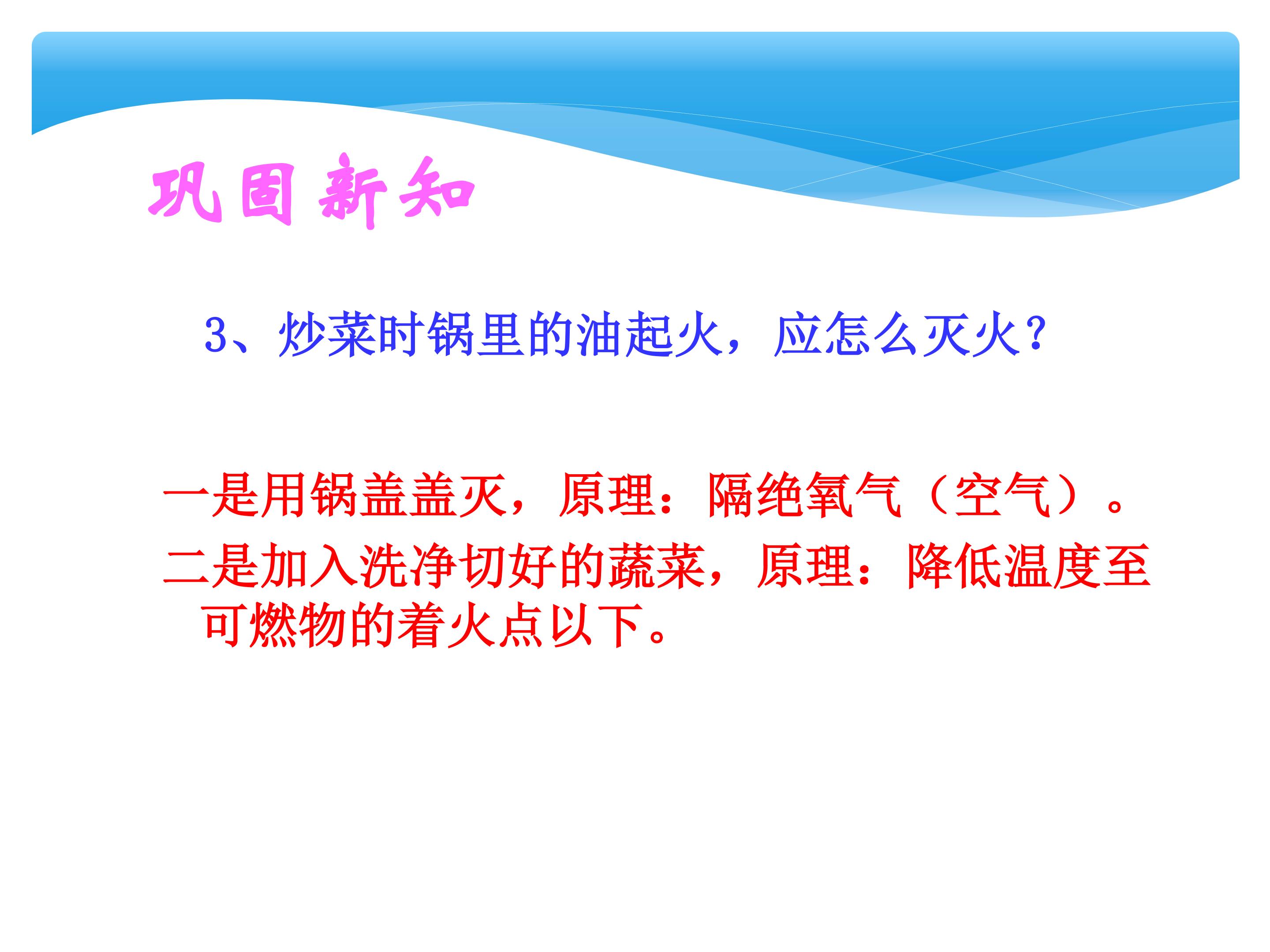 巩固新知

3、炒菜时锅里的油起火，应怎么灭火？

一是用锅盖盖灭，原理：隔绝氧气（空气）。

二是加入洗净切好的蔬菜，原理：降低温度至可燃物的着火点以下。